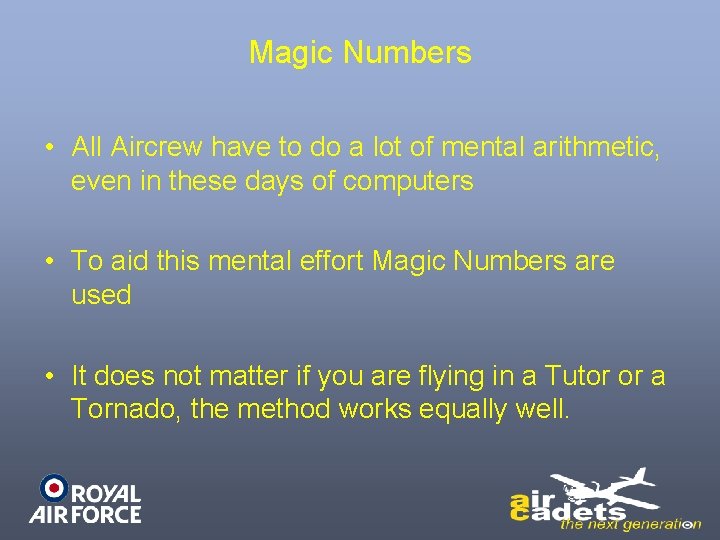 Magic Numbers

• All Aircrew have to do a lot of mental arithmetic, even in these days of computers

• To aid this mental effort Magic Numbers are used

• It does not matter if you are flying in a Tutor or a Tornado, the method works equally well.

ROYAL AIR FORCE

air cadets
the next generation